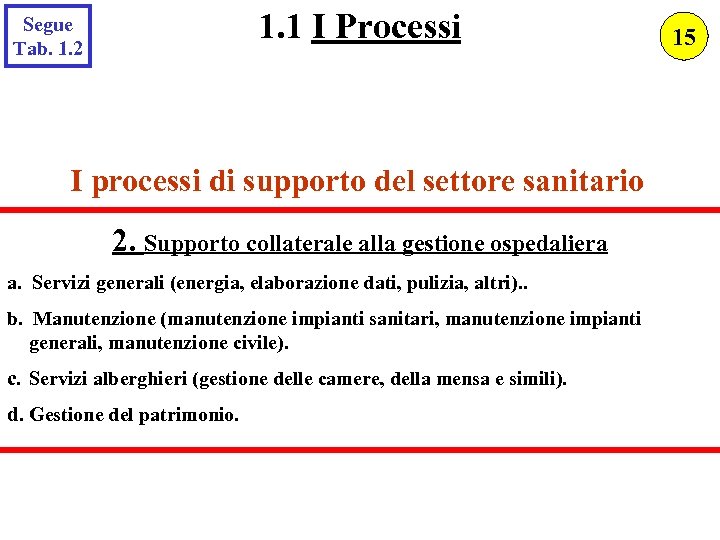 Segue Tab. 1.2

1.1 I Processi

15

I processi di supporto del settore sanitario

2. Supporto collaterale alla gestione ospedaliera

a. Servizi generali (energia, elaborazione dati, pulizia, altri)..

b. Manutenzione (manutenzione impianti sanitari, manutenzione impianti generali, manutenzione civile).

c. Servizi alberghieri (gestione delle camere, della mensa e simili).

d. Gestione del patrimonio.